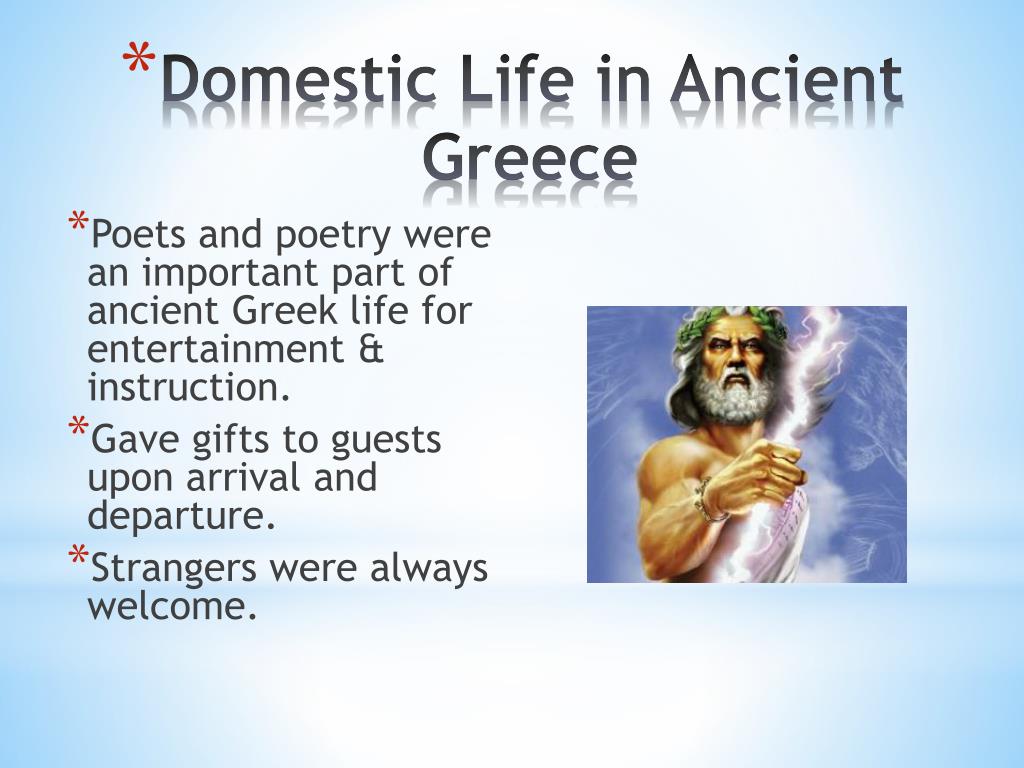 *Domestic Life in Ancient Greece

*Poets and poetry were an important part of ancient Greek life for entertainment & instruction.

*Gave gifts to guests upon arrival and departure.

*Strangers were always welcome.